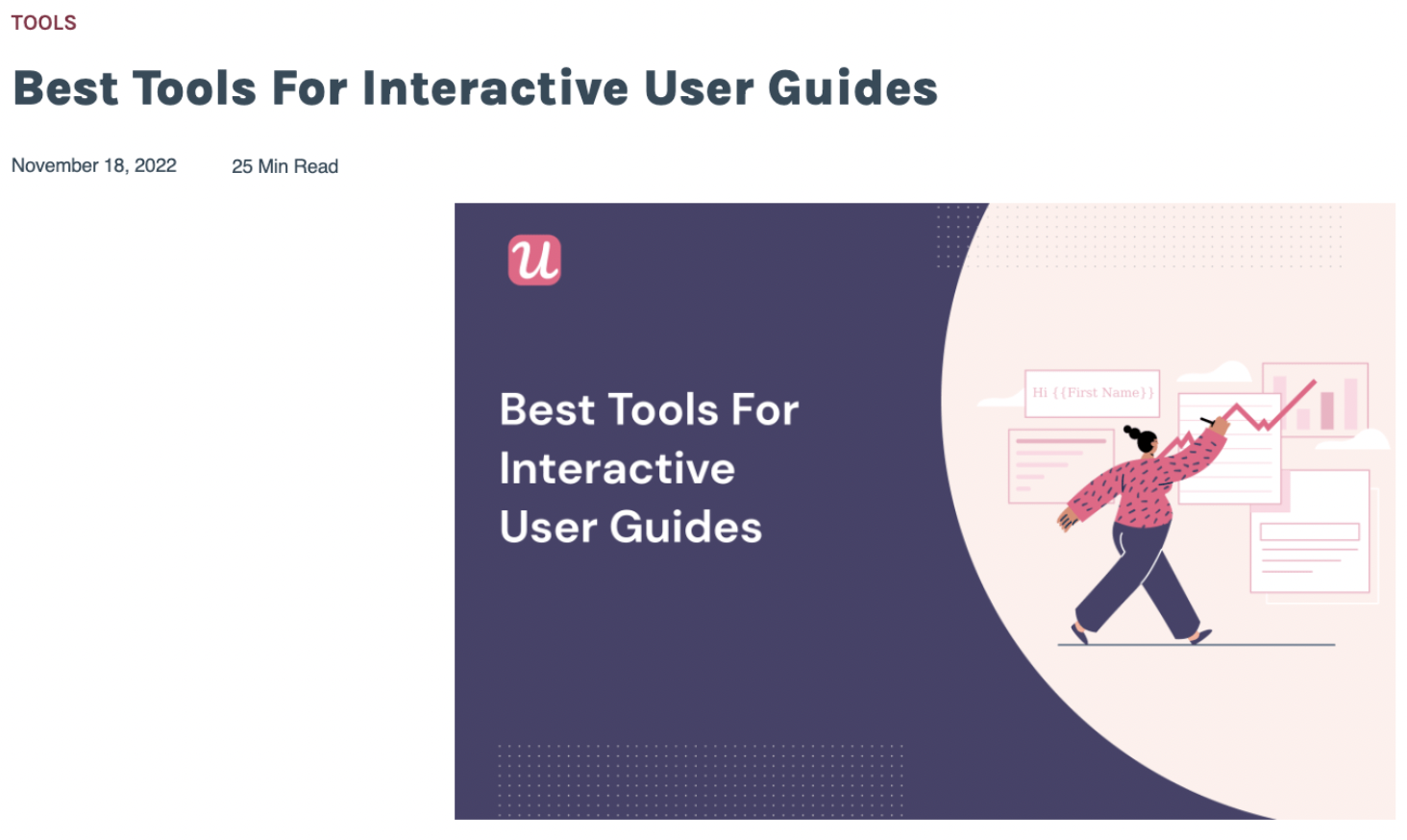 TOOLS

Best Tools For Interactive User Guides

November 18, 2022

25 Min Read

u

Best Tools For Interactive User Guides

Hi {{First Name}}